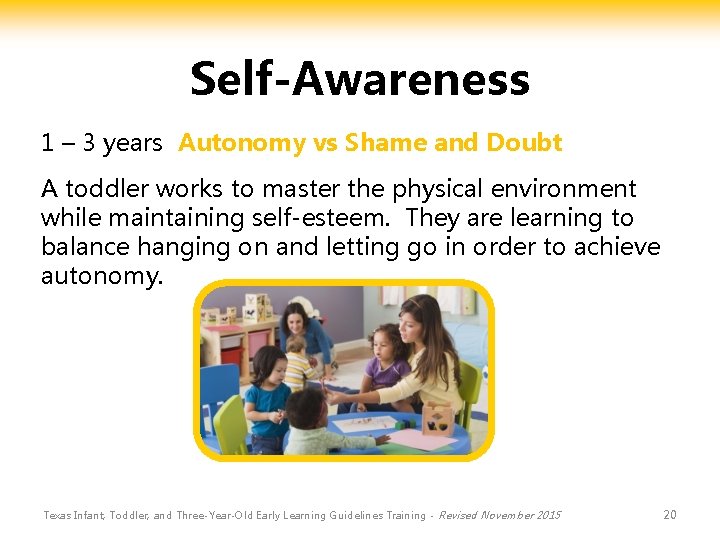 Self-Awareness

1 – 3 years Autonomy vs Shame and Doubt

A toddler works to master the physical environment while maintaining self-esteem. They are learning to balance hanging on and letting go in order to achieve autonomy.

Texas Infant, Toddler, and Three-Year-Old Early Learning Guidelines Training - Revised November 2015

20